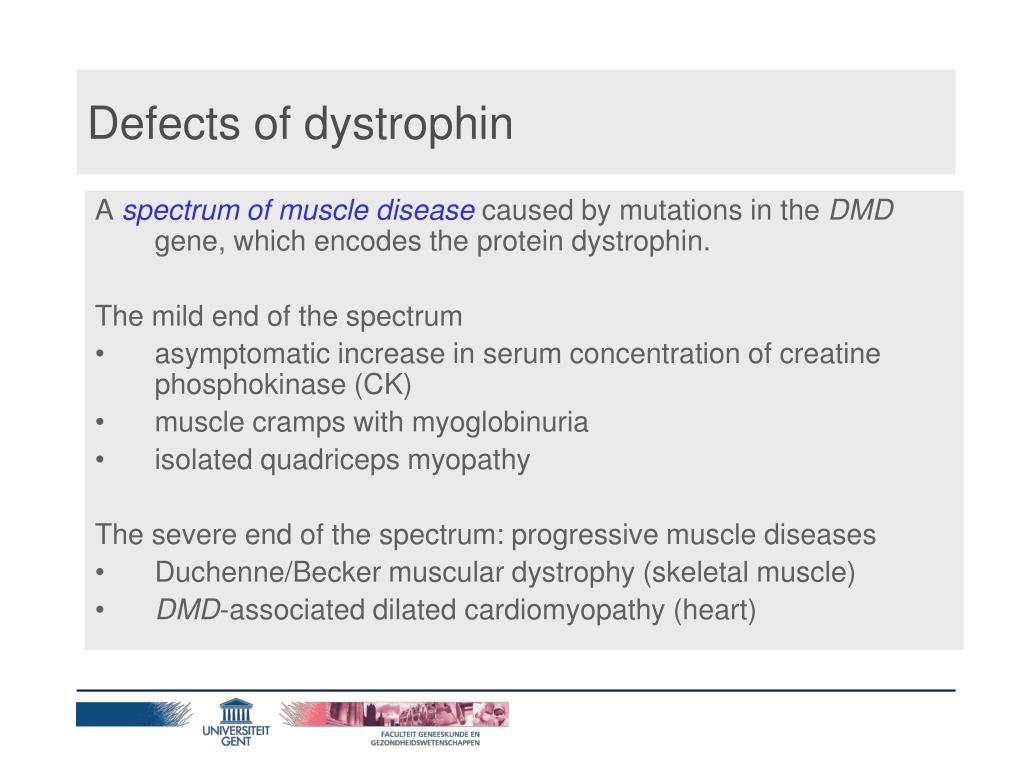 Defects of dystrophin

A spectrum of muscle disease caused by mutations in the DMD gene, which encodes the protein dystrophin.

The mild end of the spectrum
• asymptomatic increase in serum concentration of creatine phosphokinase (CK)
• muscle cramps with myoglobinuria
• isolated quadriceps myopathy

The severe end of the spectrum: progressive muscle diseases
• Duchenne/Becker muscular dystrophy (skeletal muscle)
• DMD-associated dilated cardiomyopathy (heart)

UNIVERSITEIT GENT

FACULTEIT GENEESKUNDE EN GEZONDHEIDSWETENSCHAPPEN